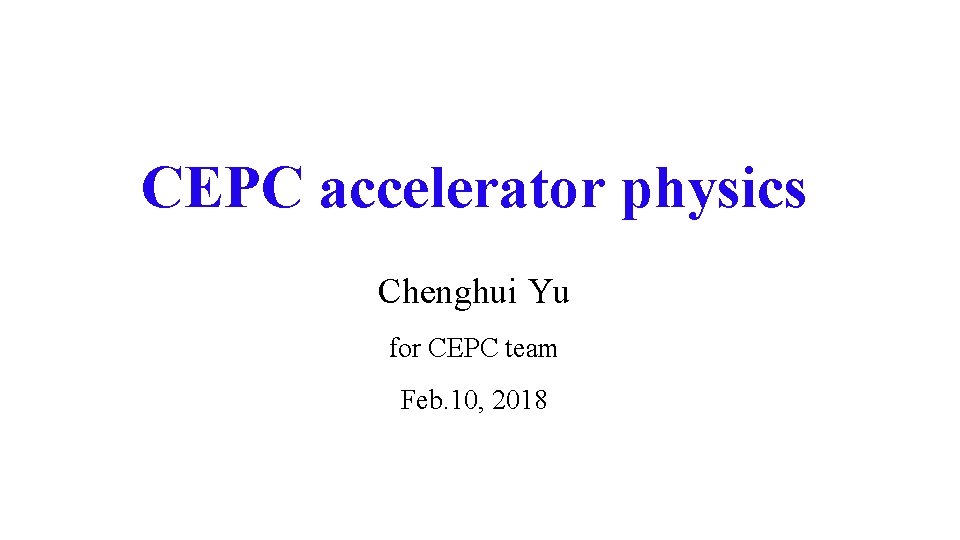 CEPC accelerator physics

Chenghui Yu

for CEPC team

Feb. 10, 2018